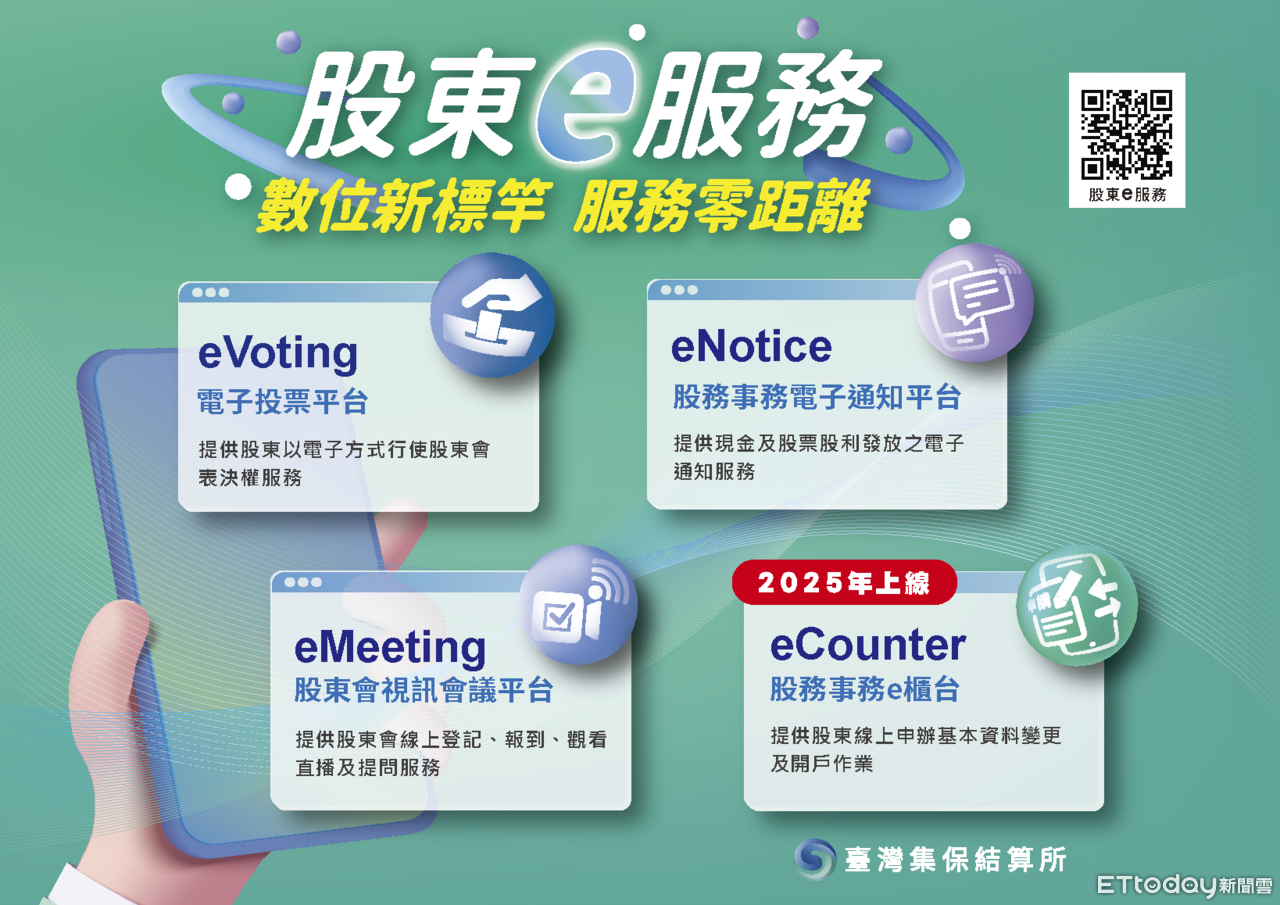 股東e服務
數位新標竿 服務零距離

股東e服務

eVoting
電子投票平台
提供股東以電子方式行使股東會表決權服務

eNotice
股務事務電子通知平台
提供現金及股票股利發放之電子通知服務

eMeeting
股東會視訊會議平台
提供股東會線上登記、報到、觀看直播及提問服務

2025年上線
eCounter
股務事務e櫃台
提供股東線上申辦基本資料變更及開戶作業

臺灣集保結算所

ETtoday新聞雲